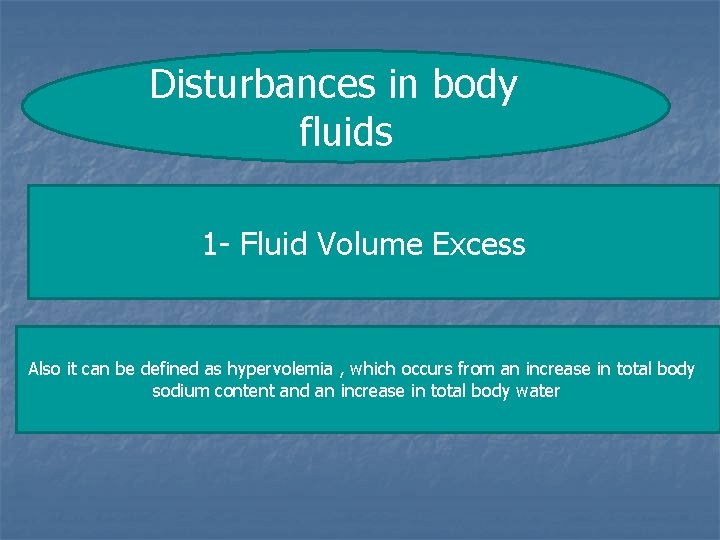 Disturbances in body fluids

1- Fluid Volume Excess

Also it can be defined as hypervolemia , which occurs from an increase in total body sodium content and an increase in total body water